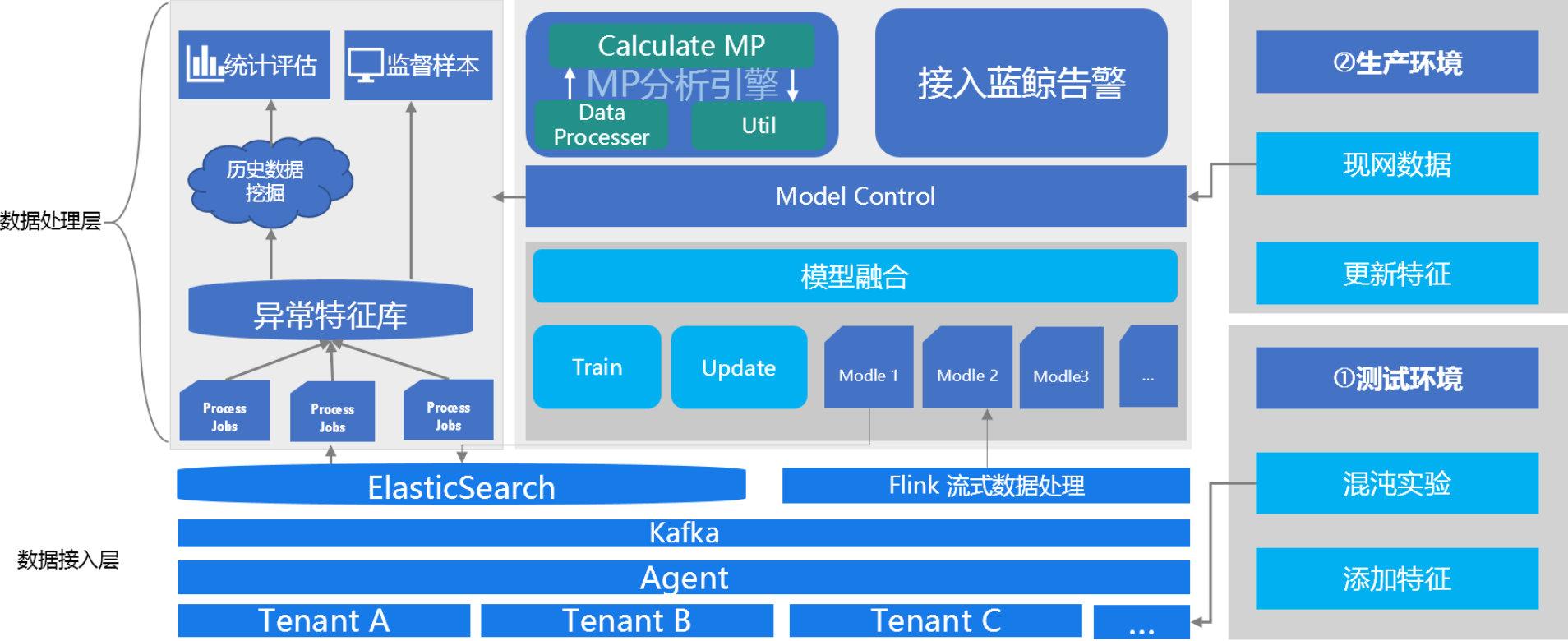 数据处理层

统计评估

监督样本

历史数据挖掘

异常特征库

Process Jobs

Process Jobs

Process Jobs

Calculate MP

MP分析引擎

Data Processer

Util

接入蓝鲸告警

Model Control

模型融合

Train

Update

Modle 1

Modle 2

Modle3

...

②生产环境

现网数据

更新特征

①测试环境

混沌实验

添加特征

ElasticSearch

Flink 流式数据处理

数据接入层

Kafka

Agent

Tenant A

Tenant B

Tenant C

...